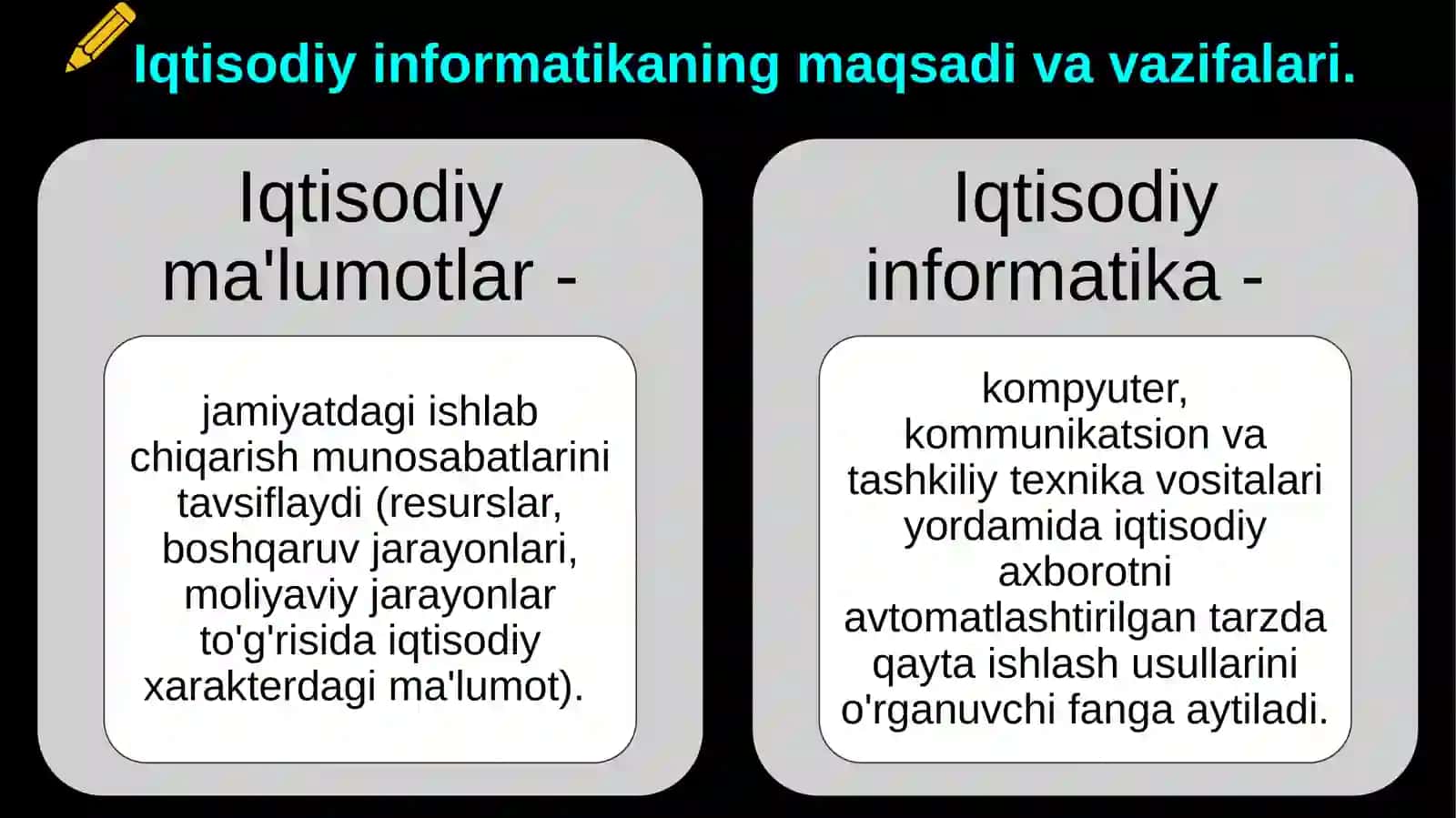 Iqtisodiy informatikaning maqsadi va vazifalari.

Iqtisodiy ma'lumotlar -

jamiyatdagi ishlab chiqarish munosabatlarini tavsiflaydi (resurslar, boshqaruv jarayonlari, moliyaviy jarayonlar to'g'risida iqtisodiy xarakterdagi ma'lumot).

Iqtisodiy informatika -

kompyuter, kommunikatsion va tashkiliy texnika vositalari yordamida iqtisodiy axborotni avtomatlashtirilgan tarzda qayta ishlash usullarini o'rganuvchi fanga aytiladi.